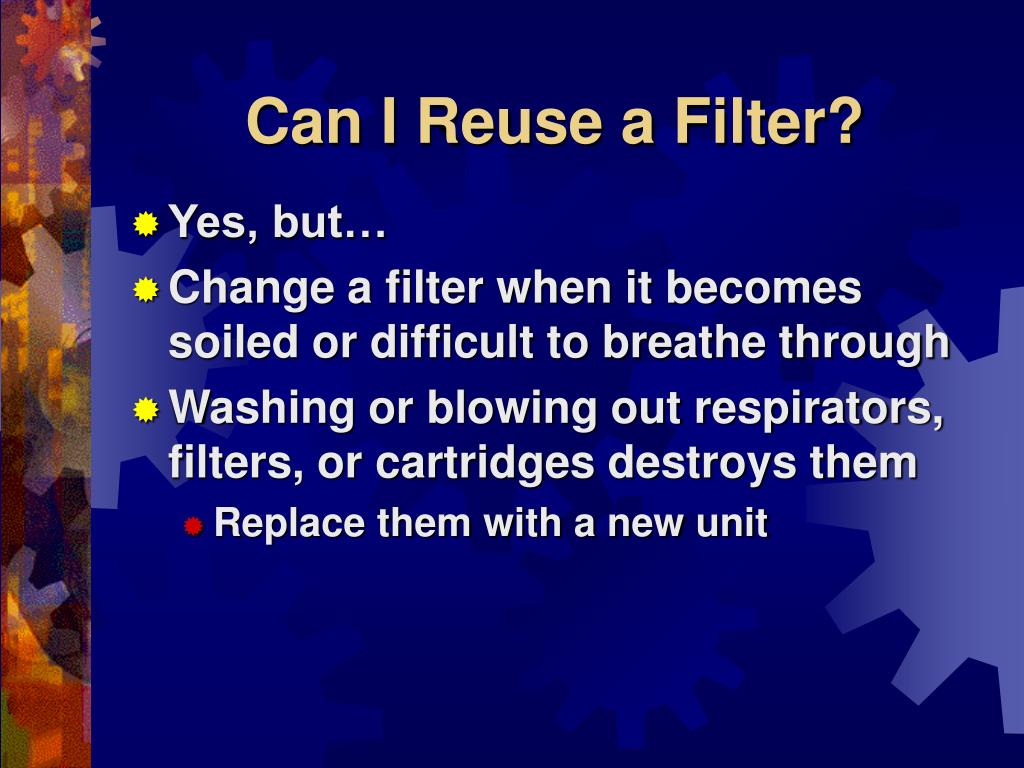 Can I Reuse a Filter?

Yes, but…

Change a filter when it becomes soiled or difficult to breathe through

Washing or blowing out respirators, filters, or cartridges destroys them

Replace them with a new unit